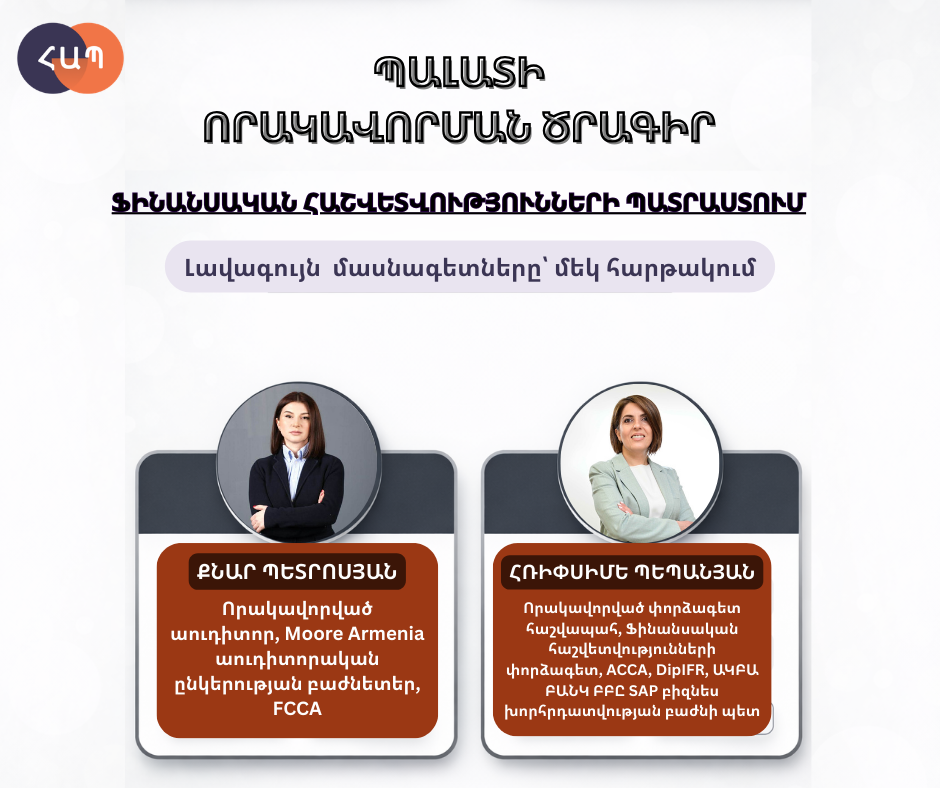 ՀԱՊ

ՊԱԼԱՏԻ
ՈՐԱԿԱՎՈՐՄԱՆ ԾՐԱԳԻՐ

ՖԻՆԱՆՍԱԿԱՆ ՀԱՇՎԵՏՎՈՒԹՅՈՒՆՆԵՐԻ ՊԱՏՐԱՍՏՈՒՄ

Լավագույն մասնագետները՝ մեկ հարթակում

ՔՆԱՐ ՊԵՏՐՈՍՅԱՆ

Որակավորված աուդիտոր, Moore Armenia աուդիտորական ընկերության բաժնետեր, FCCA

ՀՌԻՓՍԻՄԵ ՊԵՊԱՆՅԱՆ

Որակավորված փորձագետ հաշվապահ, Ֆինանսական հաշվետվությունների փորձագետ, ACCA, DipIFR, ԱԿԲԱ ԲԱՆԿ ԲԲԸ SAP բիզնես խորհրդատվության բաժնի պետ